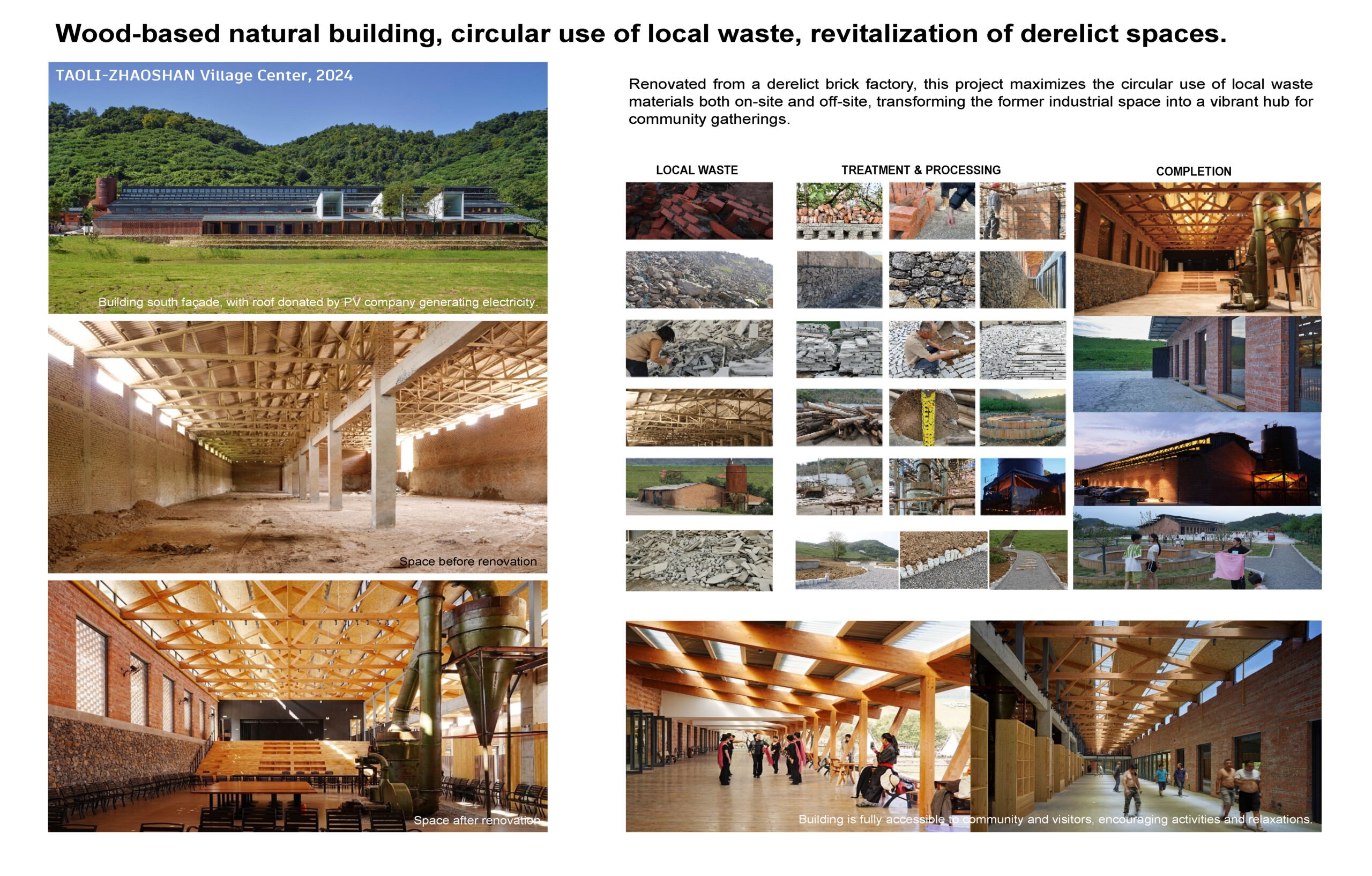 Wood-based natural building, circular use of local waste, revitalization of derelict spaces.

TAOLI-ZHAOSHAN Village Center, 2024

Building south façade, with roof donated by PV company generating electricity.

Space before renovation

Space after renovation

Renovated from a derelict brick factory, this project maximizes the circular use of local waste materials both on-site and off-site, transforming the former industrial space into a vibrant hub for community gatherings.

LOCAL WASTE

TREATMENT & PROCESSING

COMPLETION

Building is fully accessible to community and visitors, encouraging activities and relaxations.